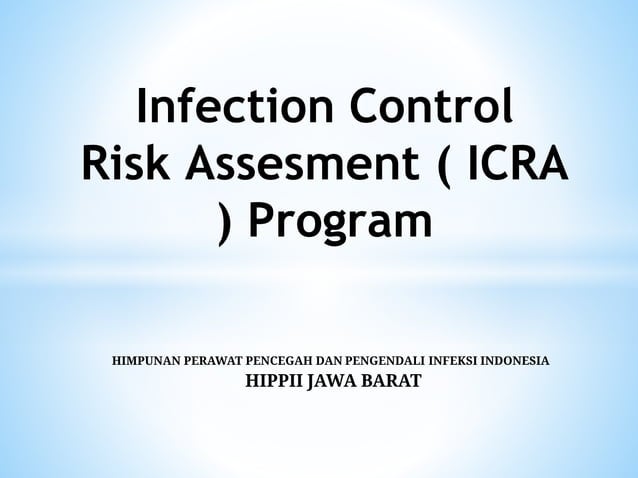 Infection Control Risk Assesment ( ICRA ) Program

HIMPUNAN PERAWAT PENCEGAH DAN PENGENDALI INFEKSI INDONESIA
HIPPII JAWA BARAT